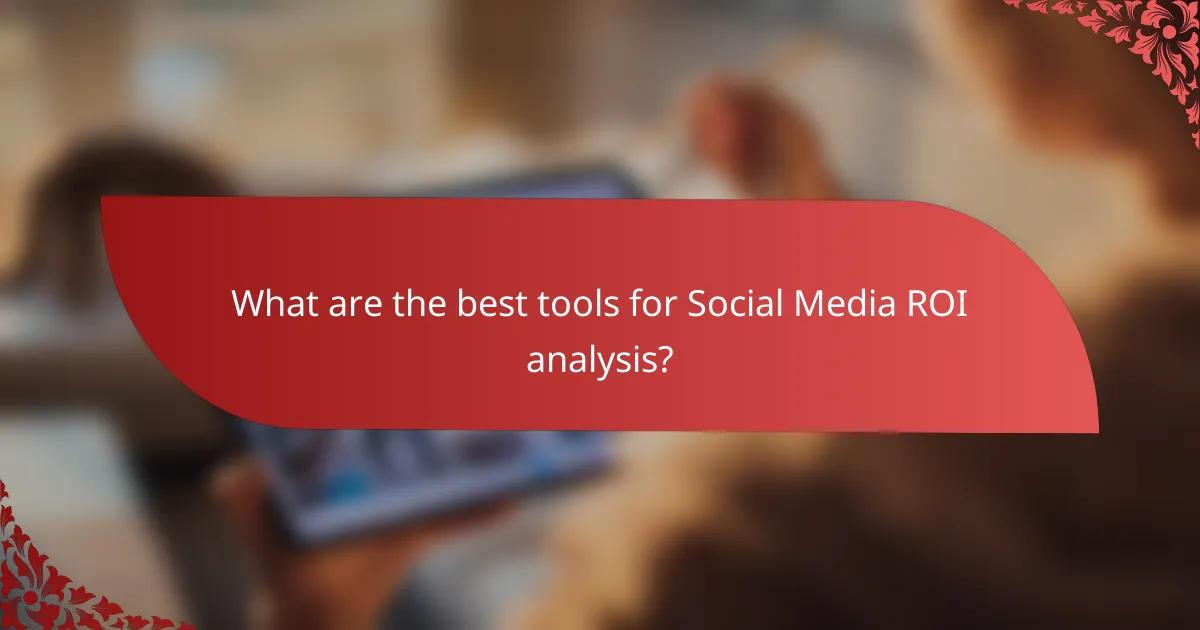 What are the best tools for Social Media ROI analysis?